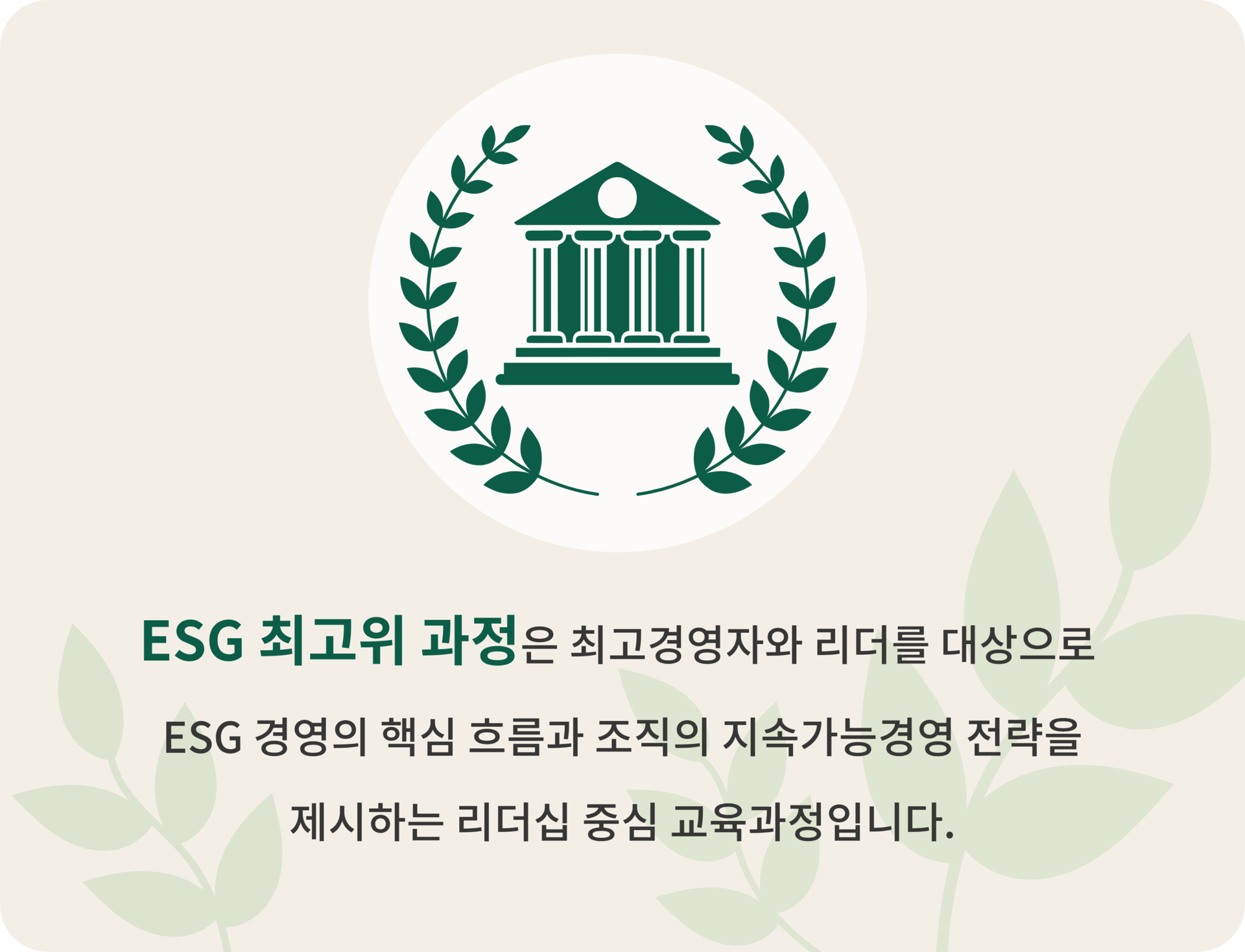 ESG 최고위 과정은 최고경영자와 리더를 대상으로
ESG 경영의 핵심 흐름과 조직의 지속가능경영 전략을
제시하는 리더십 중심 교육과정입니다.